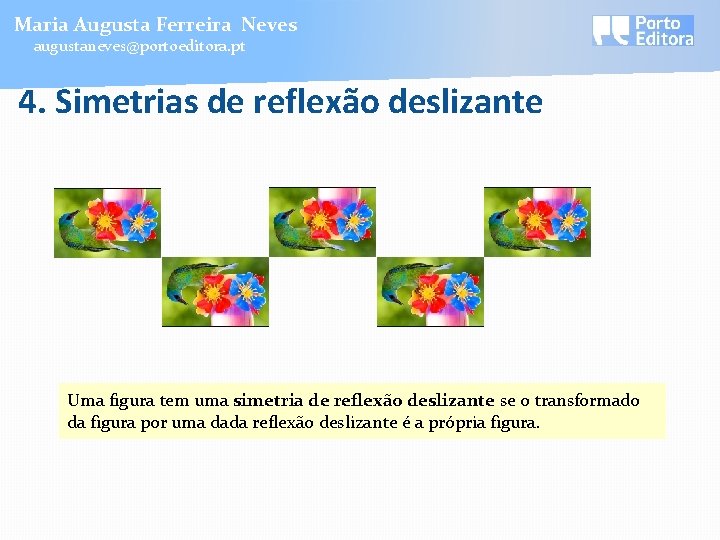 Maria Augusta Ferreira Neves
augustaneves@portoeditora.pt

Porto Editora

4. Simetrias de reflexão deslizante

Uma figura tem uma simetria de reflexão deslizante se o transformado da figura por uma dada reflexão deslizante é a própria figura.